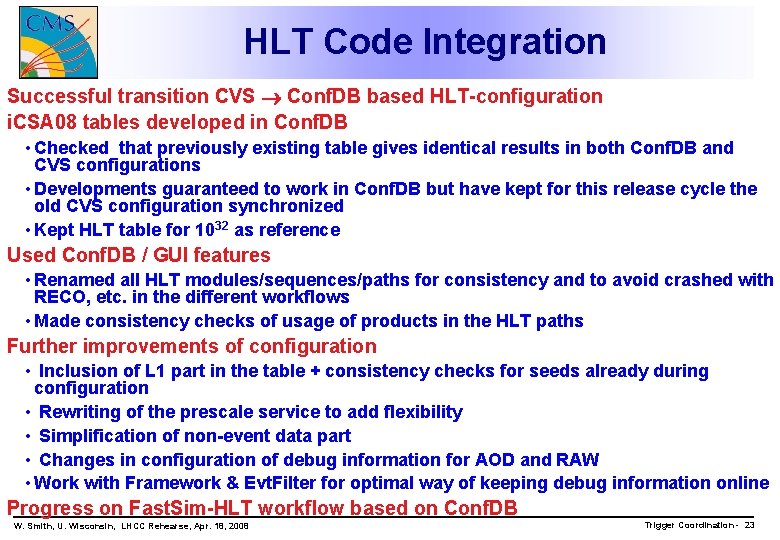 CMS

HLT Code Integration

Successful transition CVS $\rightarrow$ ConfDB based HLT-configuration

iCSA08 tables developed in ConfDB

• Checked that previously existing table gives identical results in both ConfDB and CVS configurations

• Developments guaranteed to work in ConfDB but have kept for this release cycle the old CVS configuration synchronized

• Kept HLT table for $10^{32}$ as reference

Used ConfDB / GUI features

• Renamed all HLT modules/sequences/paths for consistency and to avoid crashed with RECO, etc. in the different workflows

• Made consistency checks of usage of products in the HLT paths

Further improvements of configuration

• Inclusion of L1 part in the table + consistency checks for seeds already during configuration

• Rewriting of the prescale service to add flexibility

• Simplification of non-event data part

• Changes in configuration of debug information for AOD and RAW

• Work with Framework & EvtFilter for optimal way of keeping debug information online

Progress on FastSim-HLT workflow based on ConfDB

W. Smith, U. Wisconsin, LHCC Rehearse, Apr. 18, 2008

Trigger Coordination - 23